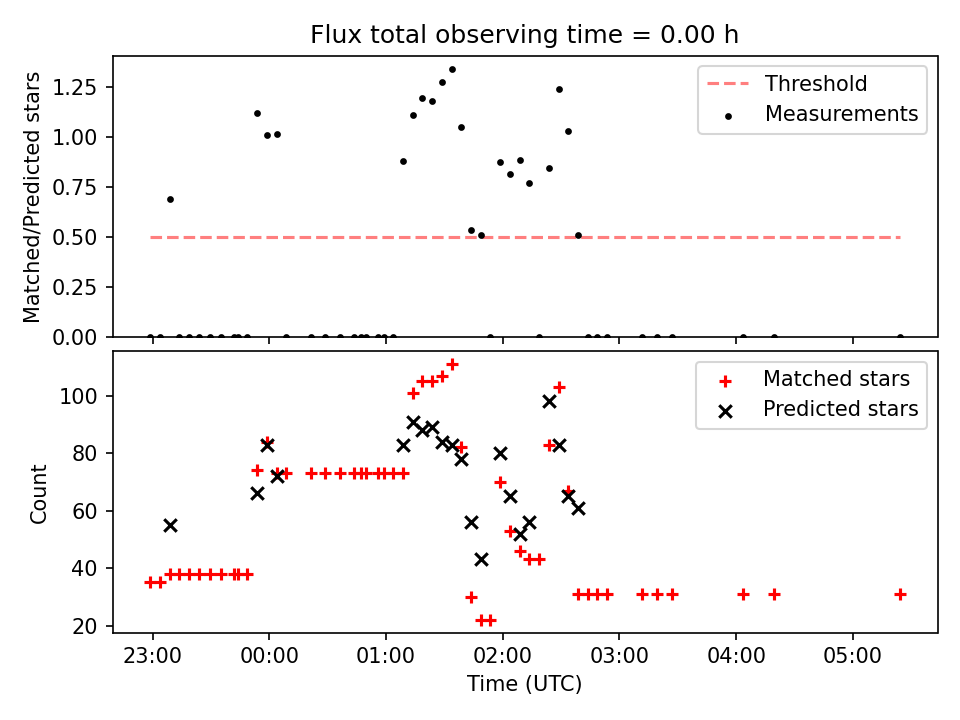 Flux total observing time = 0.00 h

Matched/Predicted stars

1.25
1.00
0.75
0.50
0.25
0.00

Threshold
Measurements

Count

100
80
60
40
20

Matched stars
Predicted stars

23:00
00:00
01:00
02:00
03:00
04:00
05:00

Time (UTC)